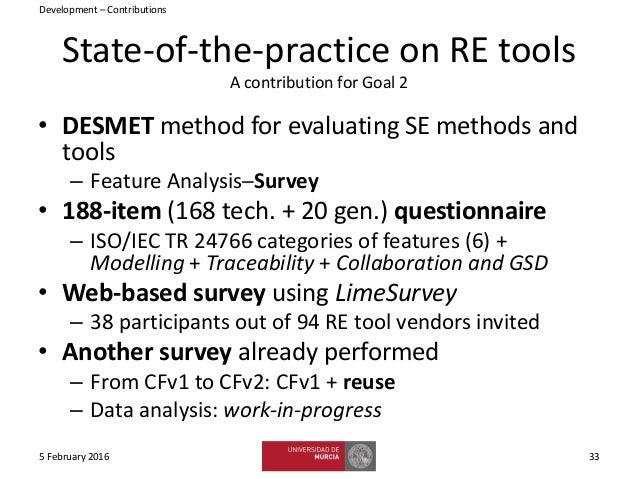 Development – Contributions

State-of-the-practice on RE tools

A contribution for Goal 2

• DESMET method for evaluating SE methods and tools
  – Feature Analysis–Survey
• 188-item (168 tech. + 20 gen.) questionnaire
  – ISO/IEC TR 24766 categories of features (6) + Modelling + Traceability + Collaboration and GSD
• Web-based survey using LimeSurvey
  – 38 participants out of 94 RE tool vendors invited
• Another survey already performed
  – From CFv1 to CFv2: CFv1 + reuse
  – Data analysis: work-in-progress

5 February 2016

UNIVERSIDAD DE MURCIA

33